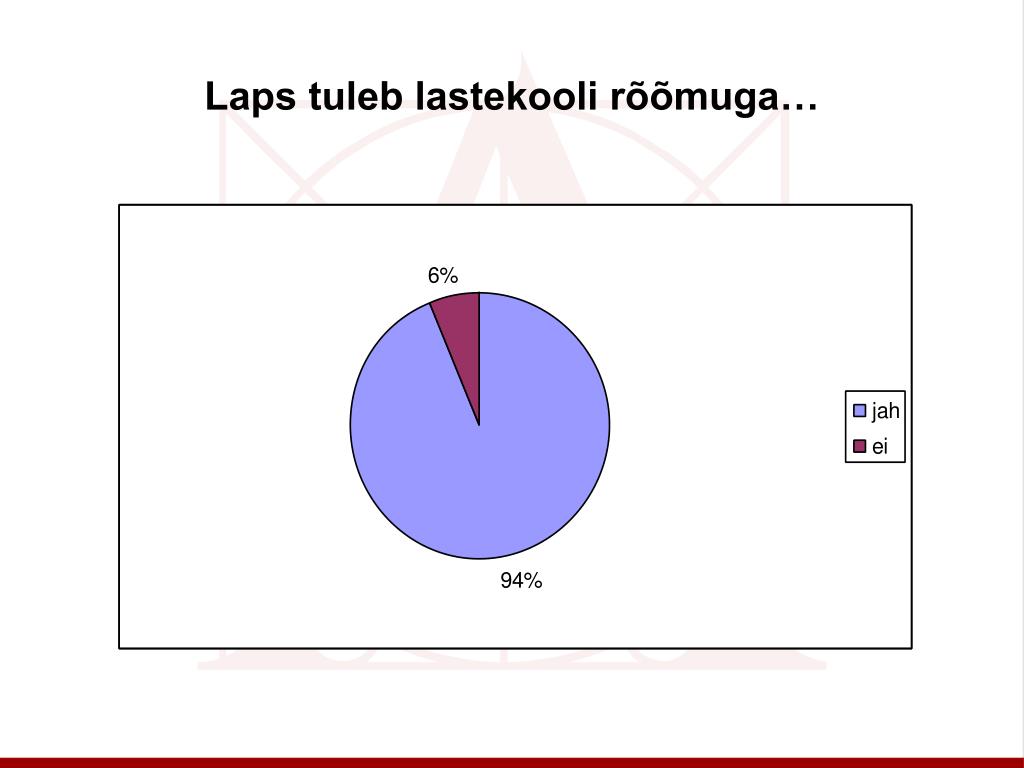 Laps tuleb lastekooli rõõmuga…

6%

94%

jah
ei